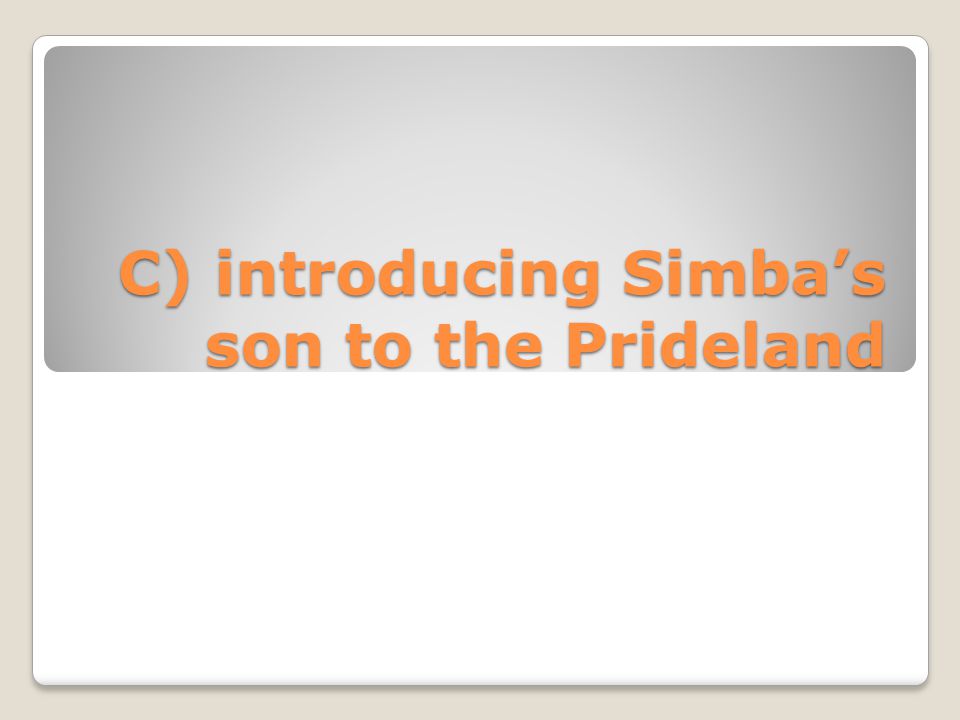 C) introducing Simba’s son to the Prideland